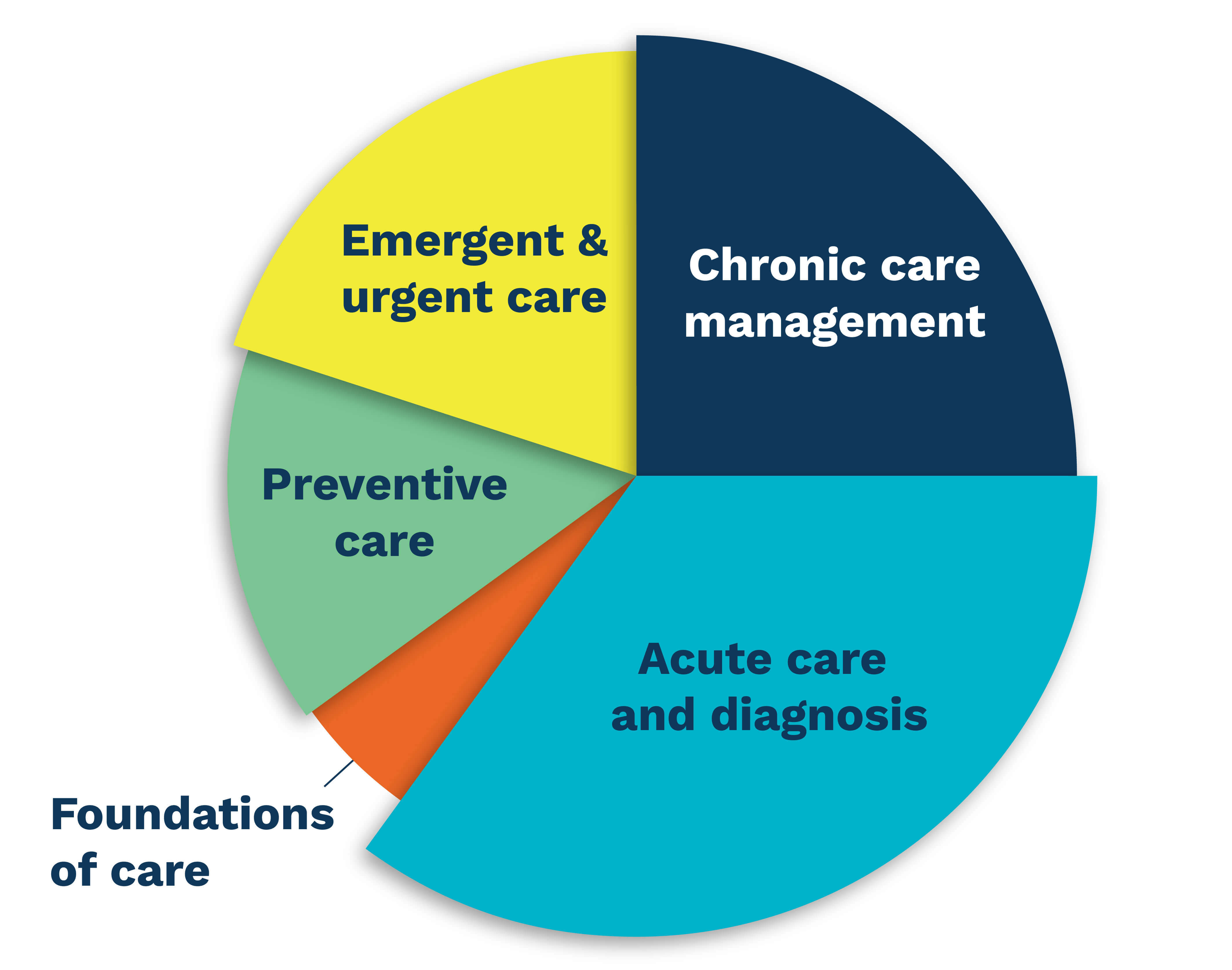 Emergent & urgent care

Chronic care management

Preventive care

Acute care and diagnosis

Foundations of care